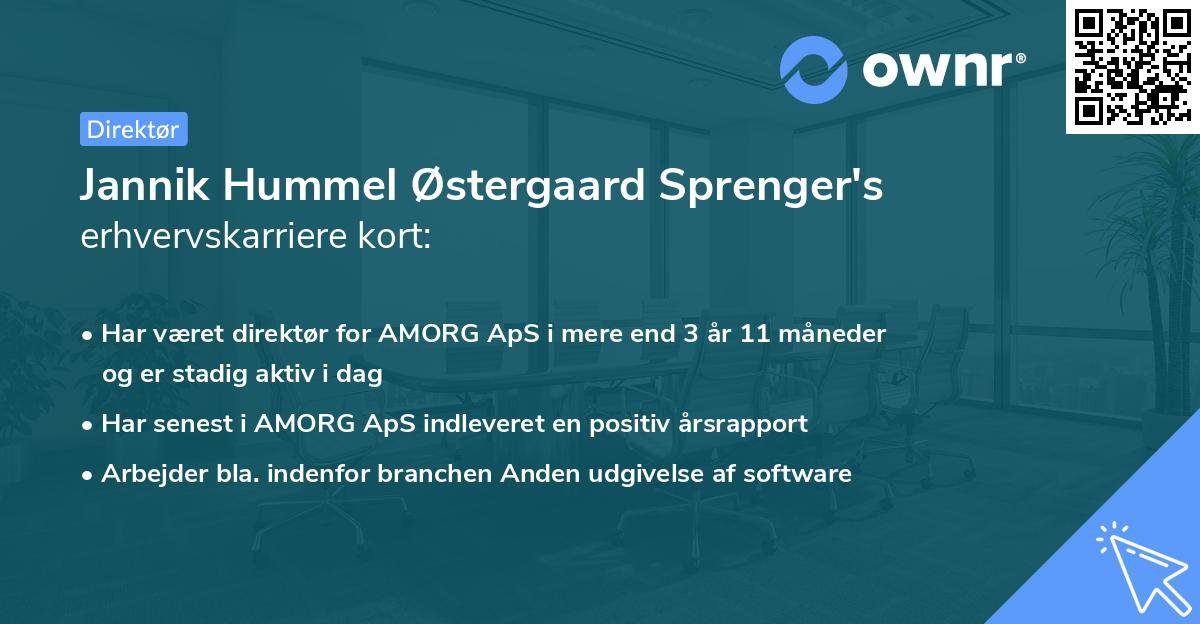 ownr®

Direktør

Jannik Hummel Østergaard Sprenger's erhvervskarriere kort:

• Har været direktør for AMORG ApS i mere end 3 år 11 måneder og er stadig aktiv i dag
• Har senest i AMORG ApS indleveret en positiv årsrapport
• Arbejder bla. indenfor branchen Anden udgivelse af software